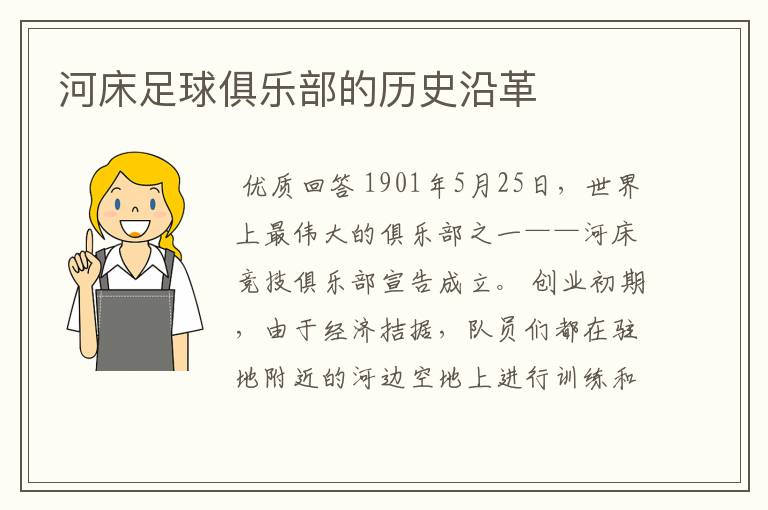 河床足球俱乐部的历史沿革

优质回答 1901年5月25日，世界上最伟大的俱乐部之一——河床竞技俱乐部宣告成立。 创业初期，由于经济拮据，队员们都在驻地附近的河边空地上进行训练和